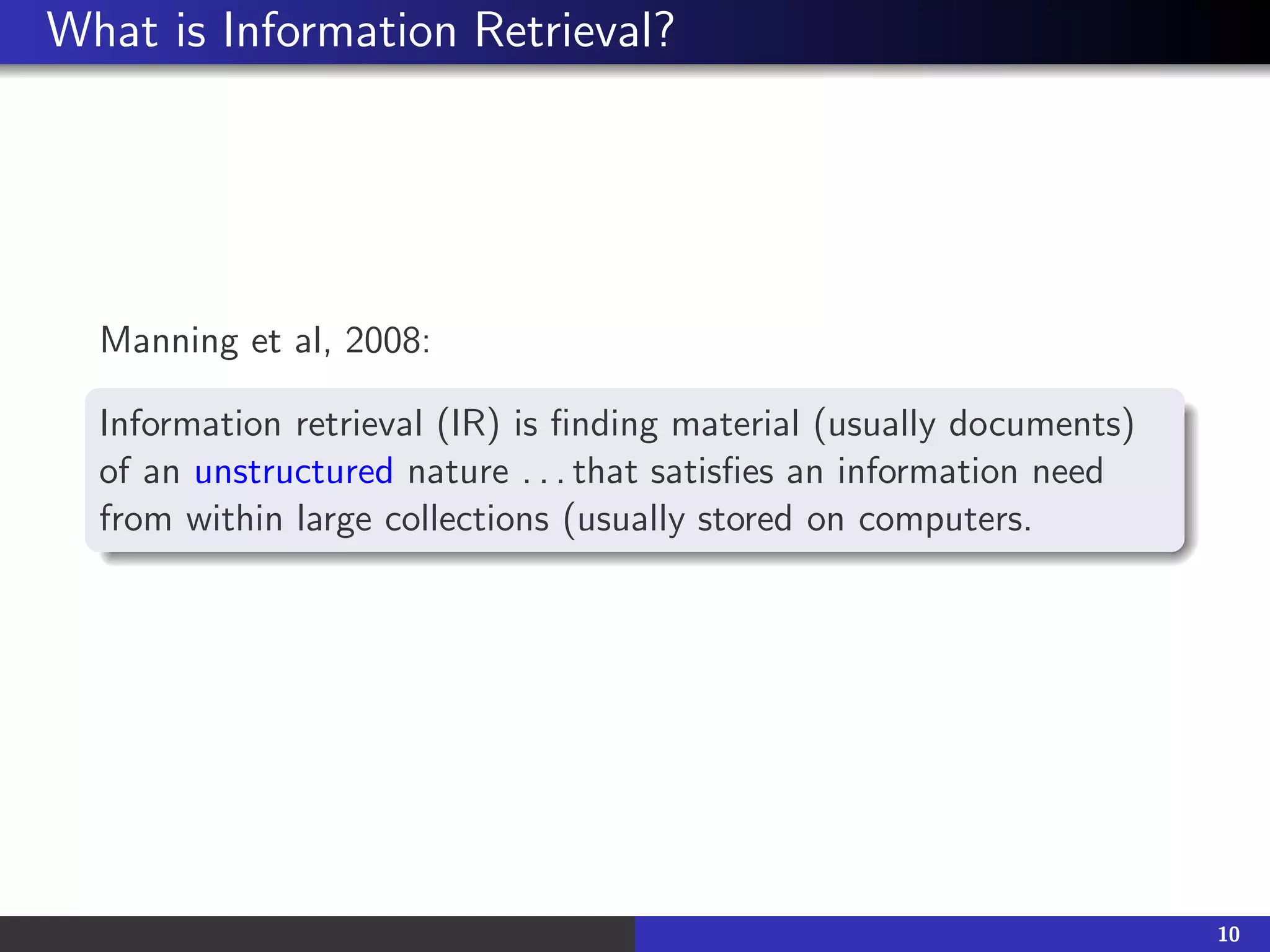 What is Information Retrieval?

Manning et al, 2008:

Information retrieval (IR) is finding material (usually documents) of an unstructured nature . . . that satisfies an information need from within large collections (usually stored on computers.

10